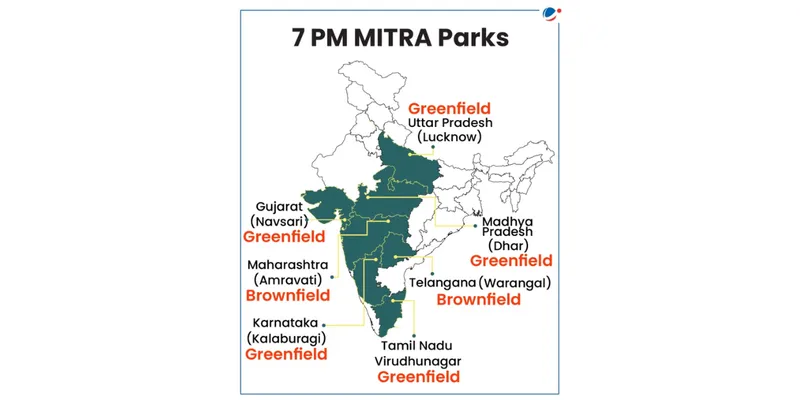 7 PM MITRA Parks

Greenfield
Uttar Pradesh (Lucknow)

Gujarat (Navsari)
Greenfield

Madhya Pradesh (Dhar)
Greenfield

Maharashtra (Amravati)
Brownfield

Telangana (Warangal)
Brownfield

Karnataka (Kalaburagi)
Greenfield

Tamil Nadu Virudhunagar
Greenfield